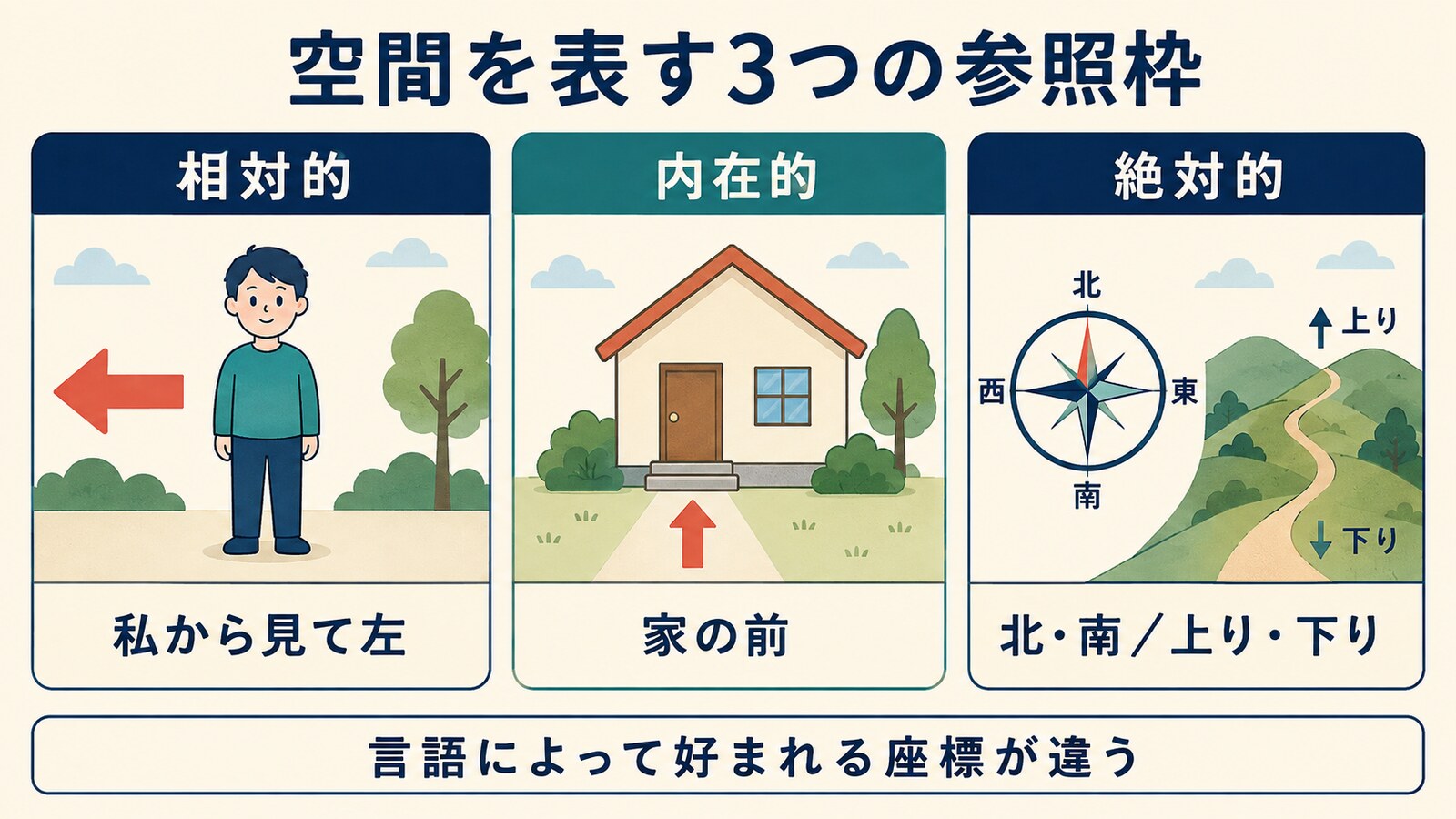 空間を表す3つの参照枠

相対的

私から見て左

内在的

家の前

絶対的

北

西

東

南

上り

下り

北・南／上り・下り

言語によって好まれる座標が違う